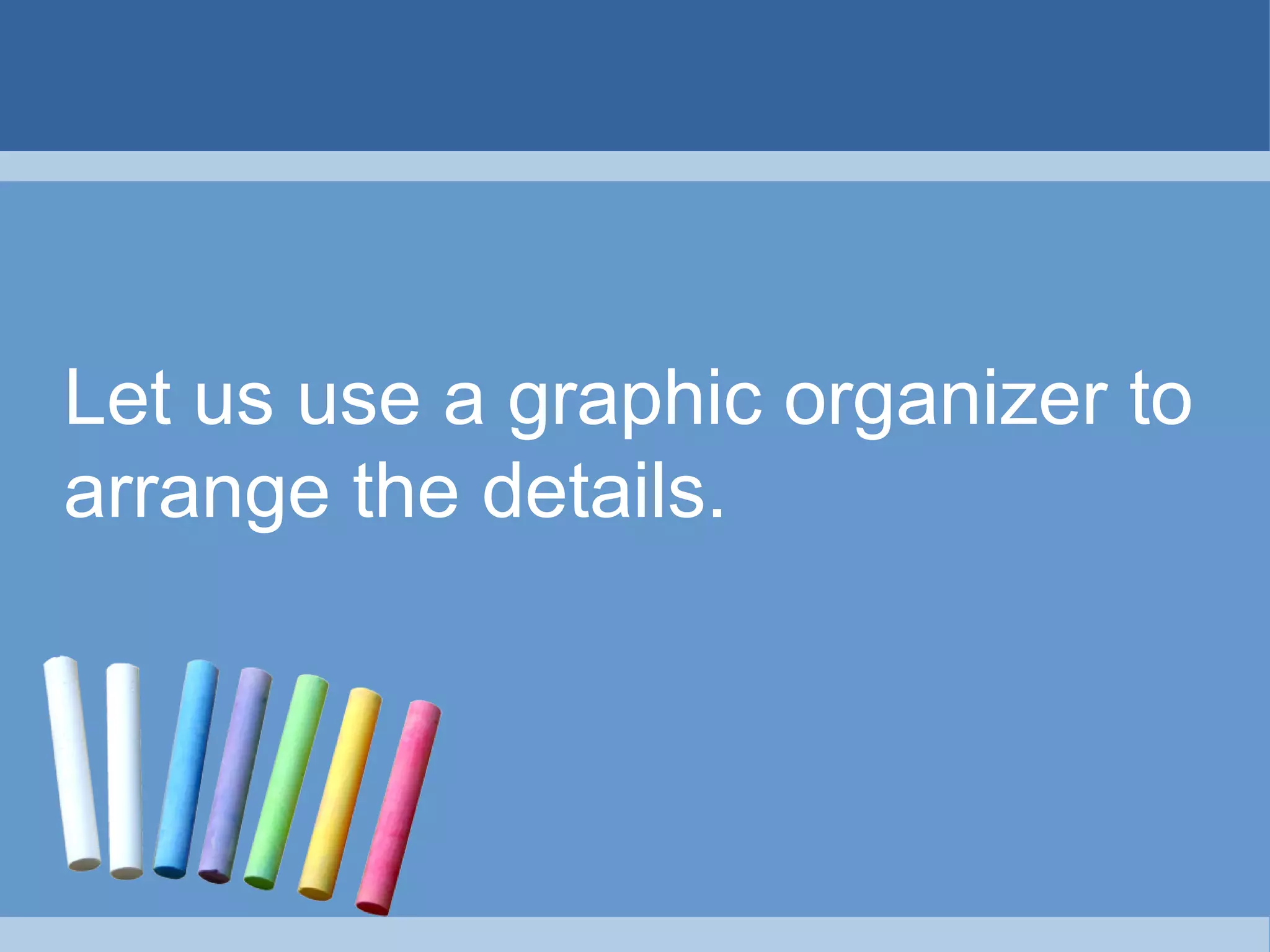 Let us use a graphic organizer to arrange the details.